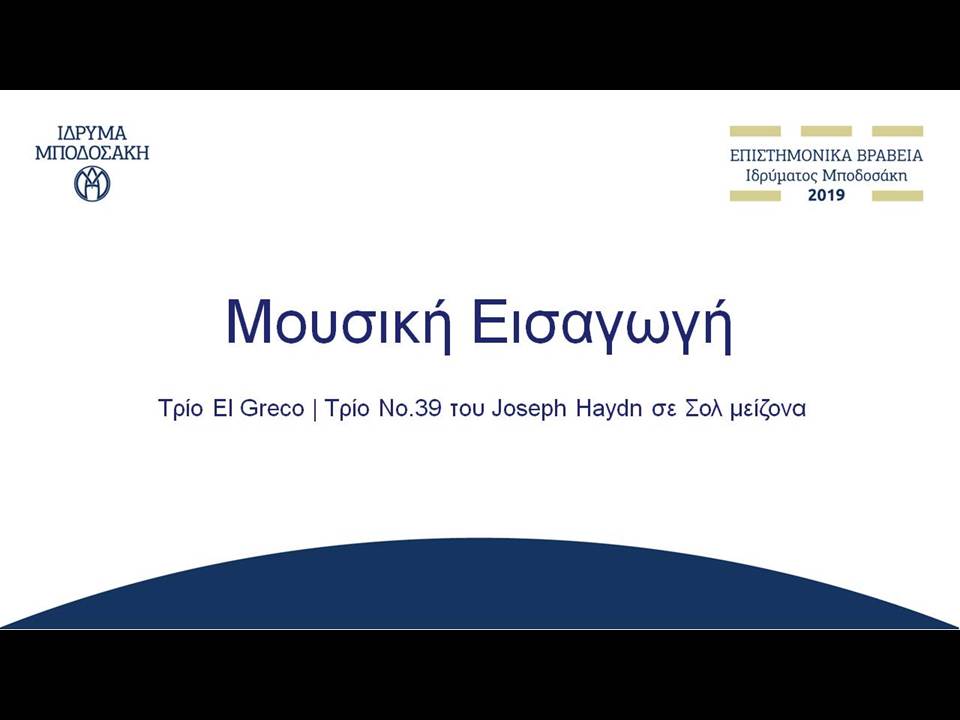 ΙΔΡΥΜΑ
ΜΠΟΔΟΣΑΚΗ

ΕΠΙΣΤΗΜΟΝΙΚΑ ΒΡΑΒΕΙΑ
Ιδρύματος Μποδοσάκη
2019

Μουσική Εισαγωγή

Τρίο El Greco | Τρίο No.39 του Joseph Haydn σε Σολ μείζονα